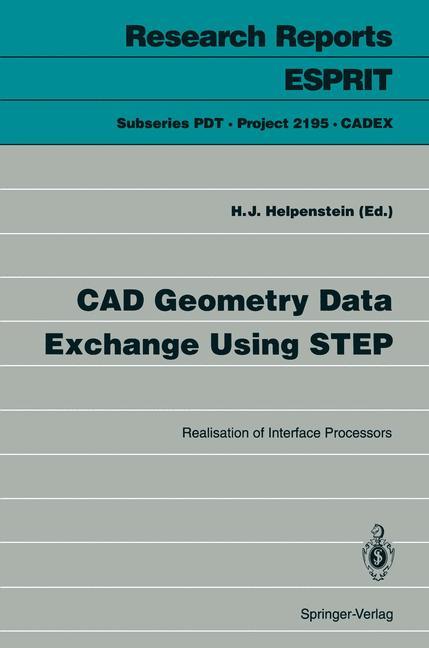 Research Reports

ESPRIT

Subseries PDT · Project 2195 · CADEX

H.J. Helpenstein (Ed.)

CAD Geometry Data Exchange Using STEP

Realisation of Interface Processors

Springer-Verlag